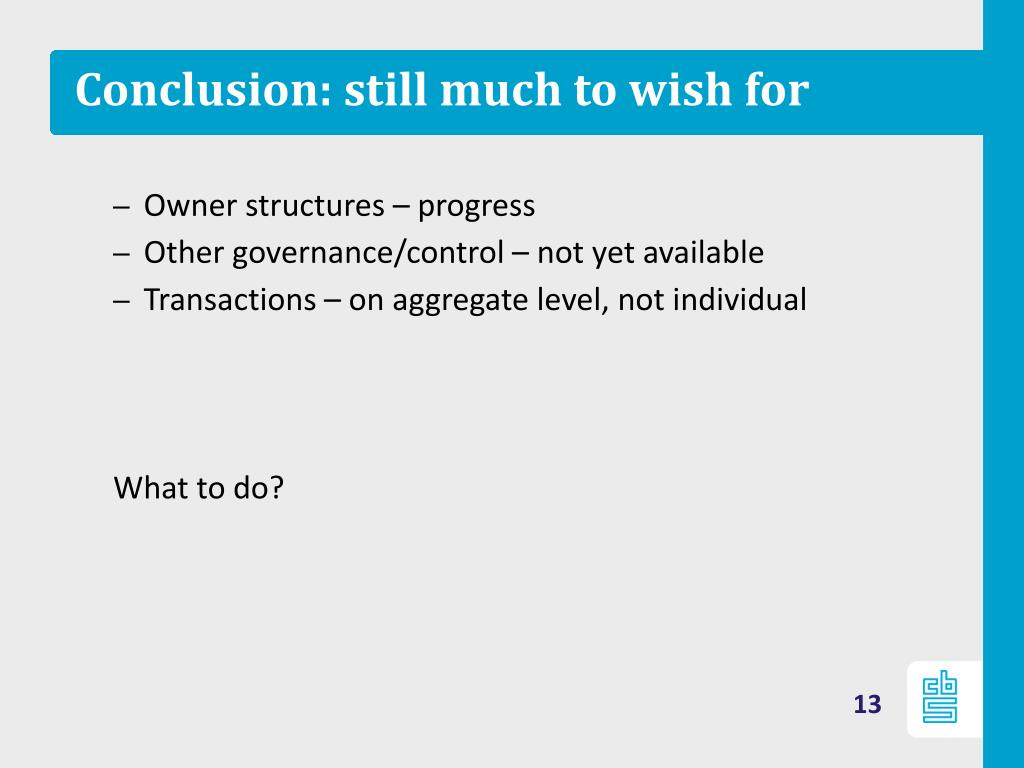 Conclusion: still much to wish for

– Owner structures – progress
– Other governance/control – not yet available
– Transactions – on aggregate level, not individual

What to do?

13

cbs